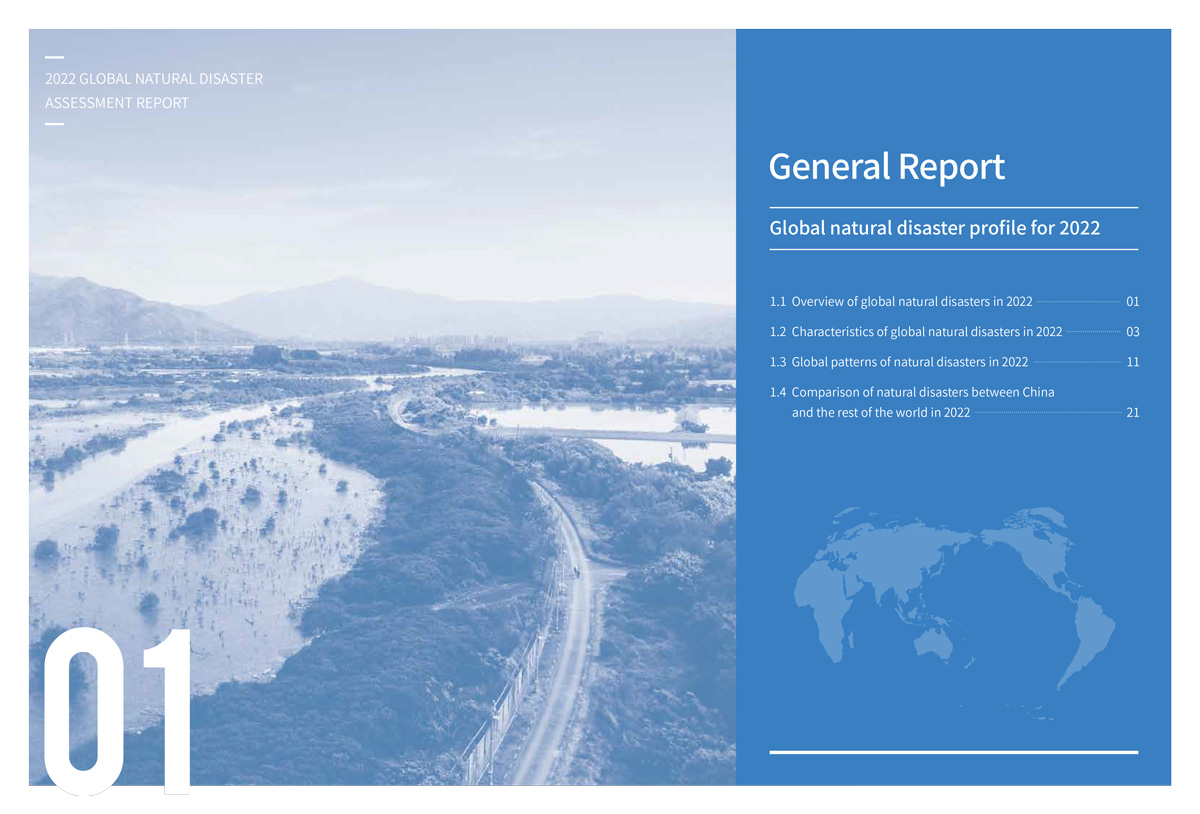 2022 GLOBAL NATURAL DISASTER ASSESSMENT REPORT

01

General Report

Global natural disaster profile for 2022

1.1 Overview of global natural disasters in 2022 01

1.2 Characteristics of global natural disasters in 2022 03

1.3 Global patterns of natural disasters in 2022 11

1.4 Comparison of natural disasters between China and the rest of the world in 2022 21